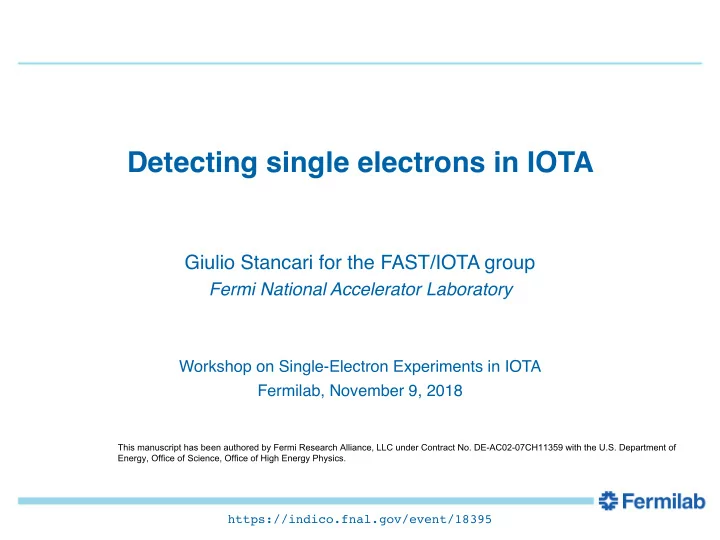 Detecting single electrons in IOTA

Giulio Stancari for the FAST/IOTA group
Fermi National Accelerator Laboratory

Workshop on Single-Electron Experiments in IOTA
Fermilab, November 9, 2018

This manuscript has been authored by Fermi Research Alliance, LLC under Contract No. DE-AC02-07CH11359 with the U.S. Department of Energy, Office of Science, Office of High Energy Physics.

Fermilab

https://indico.fnal.gov/event/18395